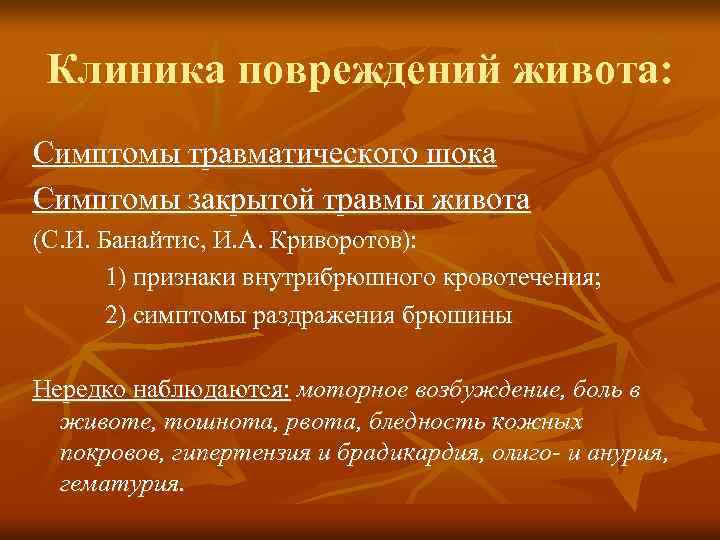 Клиника повреждений живота:

Симптомы травматического шока

Симптомы закрытой травмы живота

(С.И. Банайтис, И.А. Криворотов):

1) признаки внутрибрюшного кровотечения;

2) симптомы раздражения брюшины

Нередко наблюдаются: моторное возбуждение, боль в животе, тошнота, рвота, бледность кожных покровов, гипертензия и брадикардия, олиго- и анурия, гематурия.